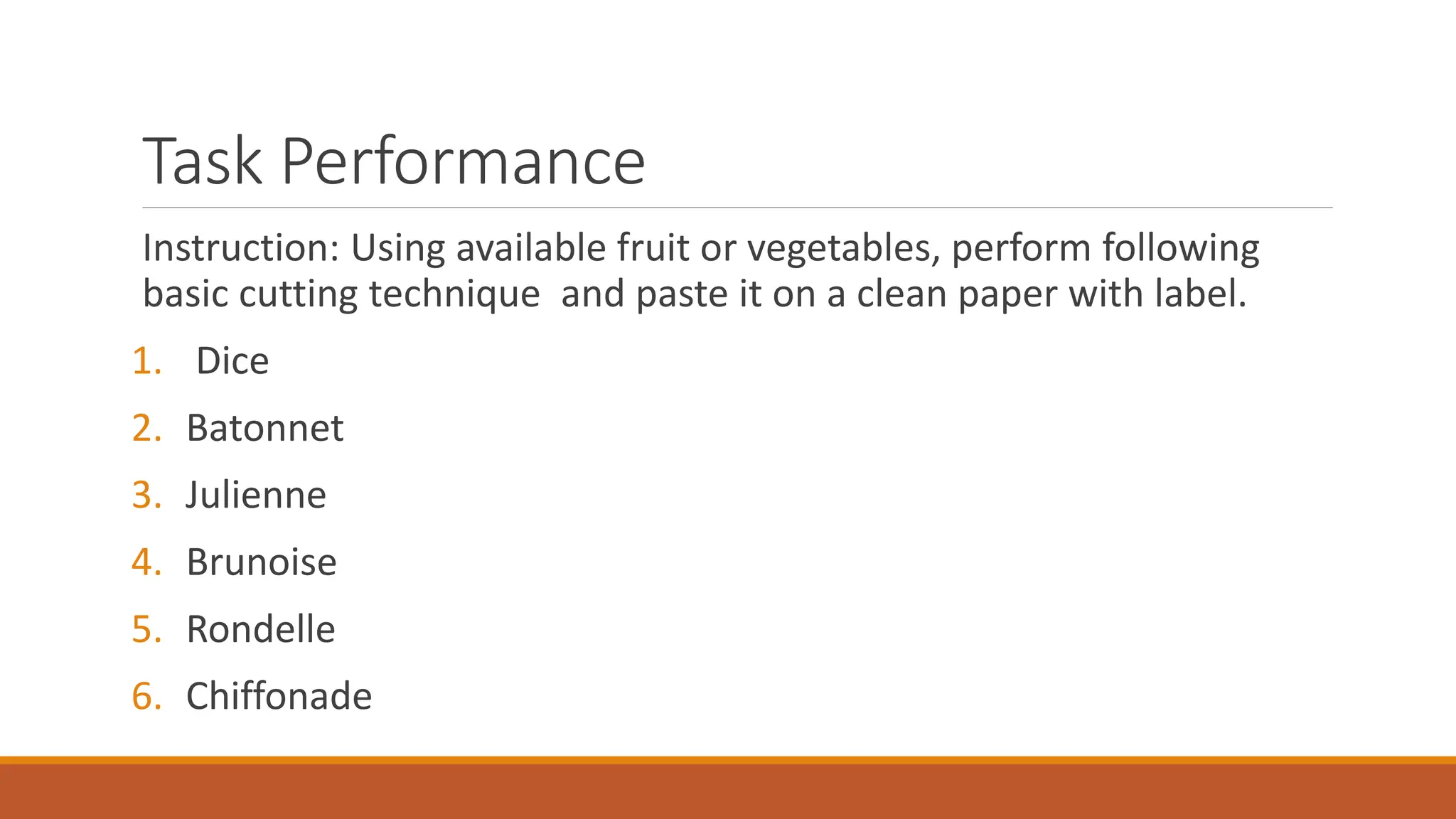 Task Performance

Instruction: Using available fruit or vegetables, perform following basic cutting technique and paste it on a clean paper with label.

1. Dice
2. Batonnet
3. Julienne
4. Brunoise
5. Rondelle
6. Chiffonade